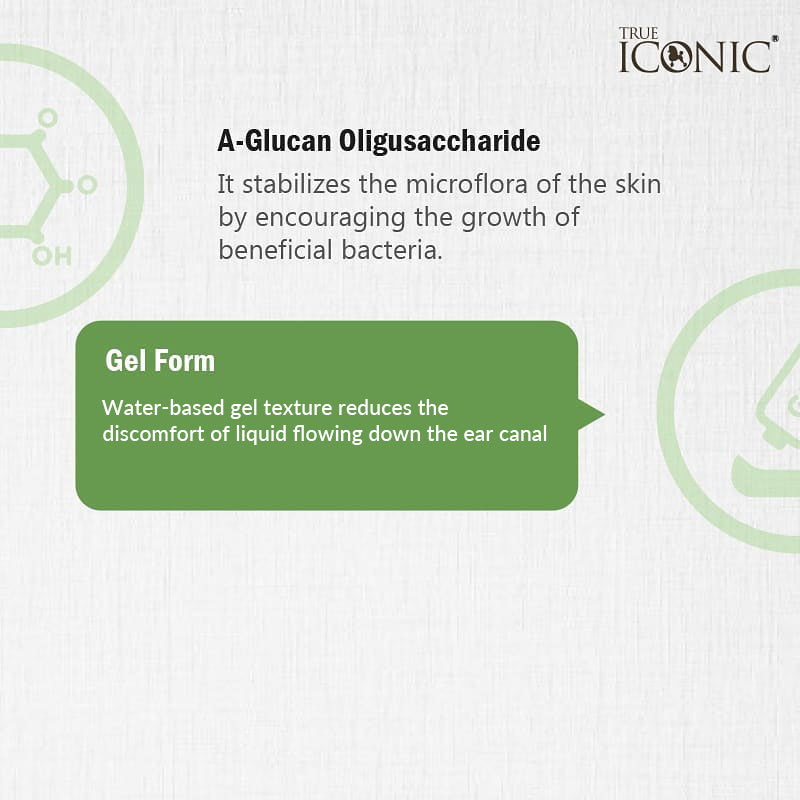 TRUE
ICONIC®

OH

A-Glucan Oligusaccharide

It stabilizes the microflora of the skin by encouraging the growth of beneficial bacteria.

Gel Form

Water-based gel texture reduces the discomfort of liquid flowing down the ear canal